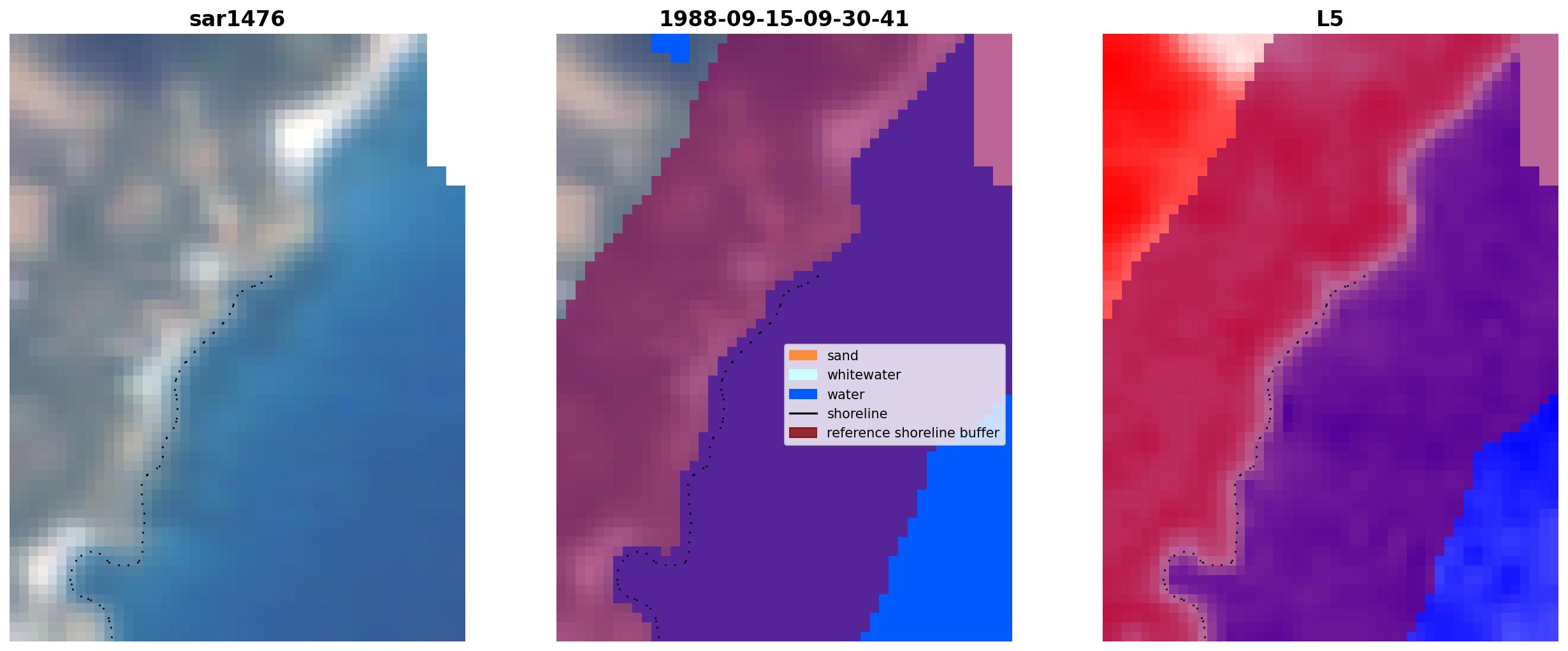 sar1476

1988-09-15-09-30-41

sand
whitewater
water
shoreline
reference shoreline buffer

L5